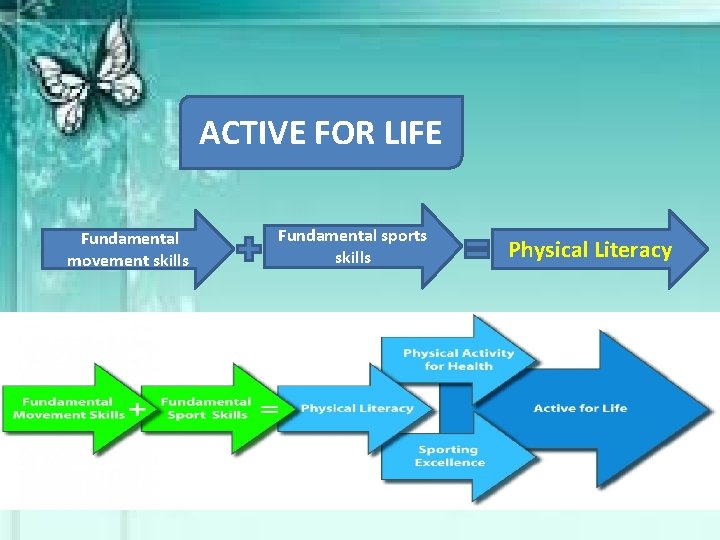 ACTIVE FOR LIFE

Fundamental movement skills + Fundamental sports skills = Physical Literacy

Fundamental Movement Skills + Fundamental Sport Skills = Physical Literacy

Physical Activity for Health

Sporting Excellence

Active for Life